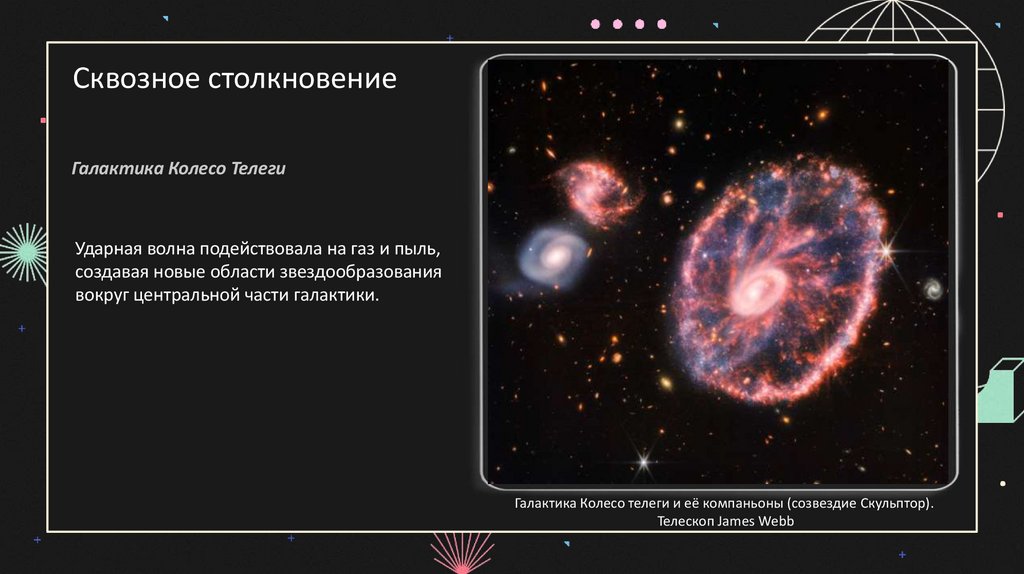 Сквозное столкновение

Галактика Колесо Телеги

Ударная волна подействовала на газ и пыль, создавая новые области звездообразования вокруг центральной части галактики.

Галактика Колесо телеги и её компаньоны (созвездие Скульптор). Телескоп James Webb